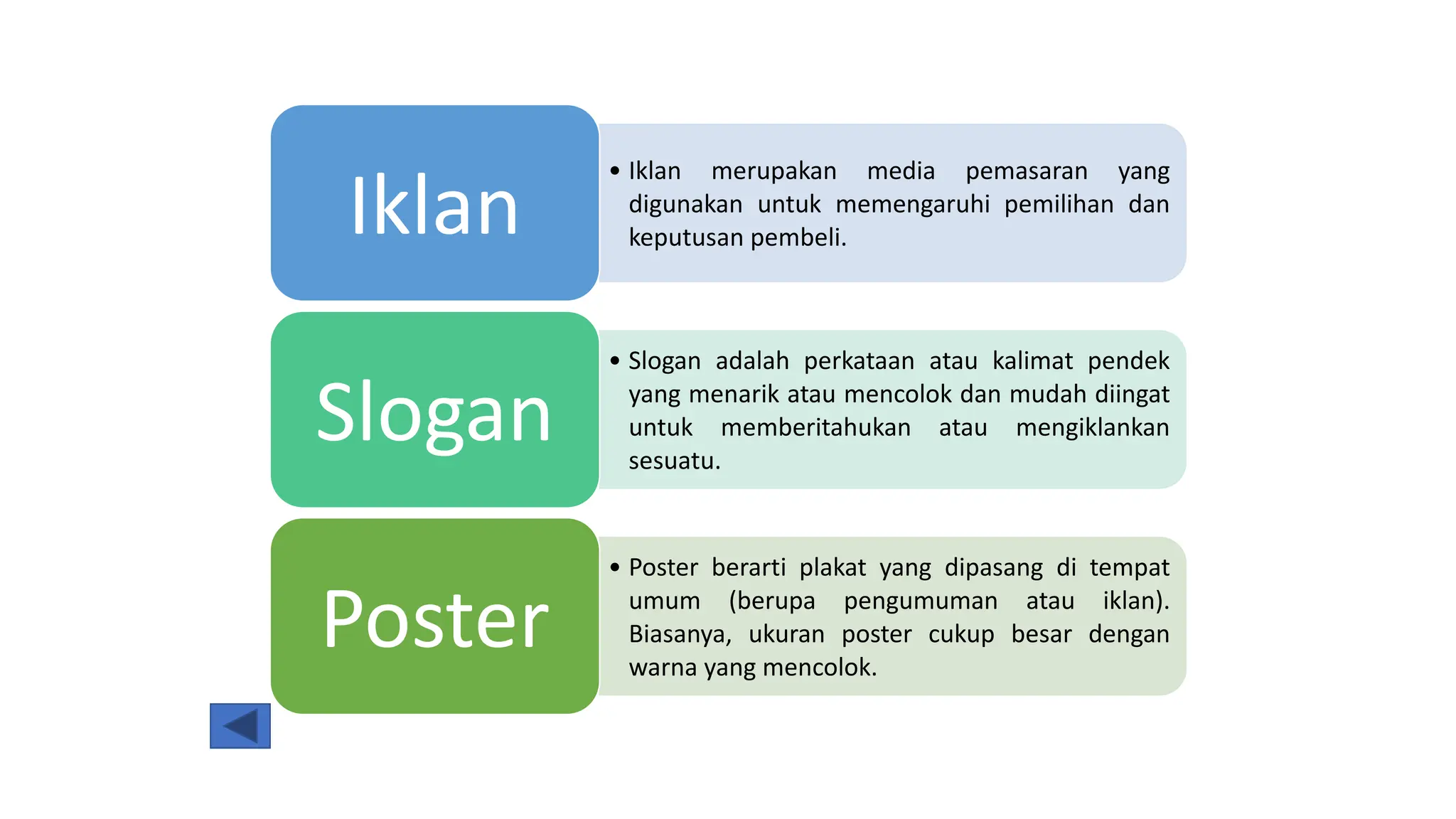 Iklan

• Iklan merupakan media pemasaran yang digunakan untuk memengaruhi pemilihan dan keputusan pembeli.

Slogan

• Slogan adalah perkataan atau kalimat pendek yang menarik atau mencolok dan mudah diingat untuk memberitahukan atau mengiklankan sesuatu.

Poster

• Poster berarti plakat yang dipasang di tempat umum (berupa pengumuman atau iklan). Biasanya, ukuran poster cukup besar dengan warna yang mencolok.